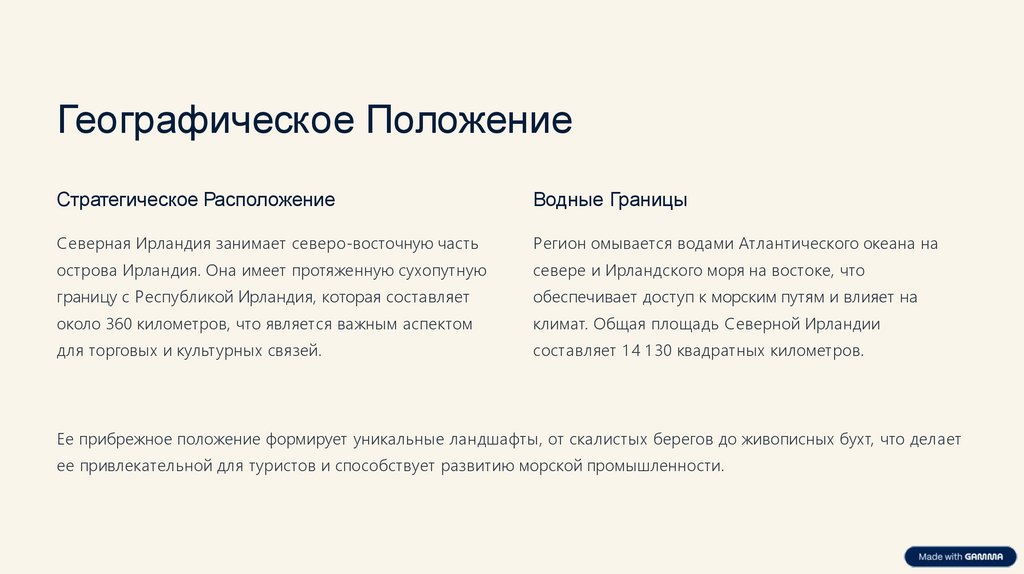 Географическое Положение

Стратегическое Расположение

Северная Ирландия занимает северо-восточную часть острова Ирландия. Она имеет протяженную сухопутную границу с Республикой Ирландия, которая составляет около 360 километров, что является важным аспектом для торговых и культурных связей.

Водные Границы

Регион омывается водами Атлантического океана на севере и Ирландского моря на востоке, что обеспечивает доступ к морским путям и влияет на климат. Общая площадь Северной Ирландии составляет 14 130 квадратных километров.

Ее прибрежное положение формирует уникальные ландшафты, от скалистых берегов до живописных бухт, что делает ее привлекательной для туристов и способствует развитию морской промышленности.

Made with GAMMA